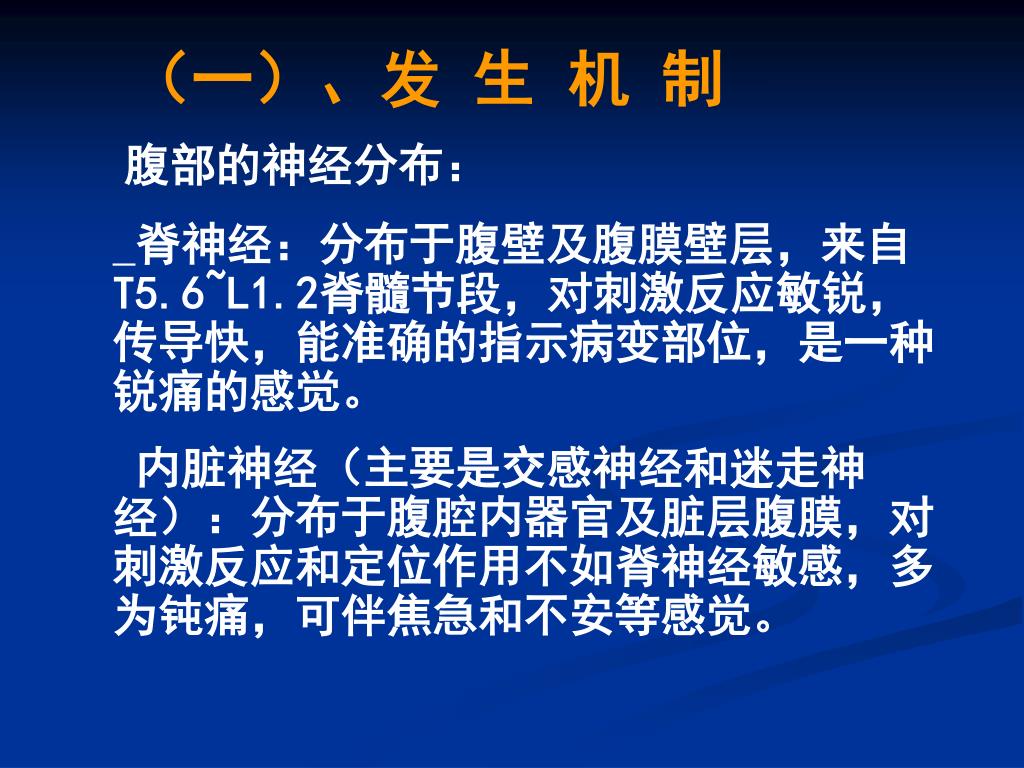 （一）、发 生 机 制

腹部的神经分布：

_脊神经：分布于腹壁及腹膜壁层，来自T5.6~L1.2脊髓节段，对刺激反应敏锐，传导快，能准确的指示病变部位，是一种锐痛的感觉。

内脏神经（主要是交感神经和迷走神经）：分布于腹腔内器官及脏层腹膜，对刺激反应和定位作用不如脊神经敏感，多为钝痛，可伴焦急和不安等感觉。